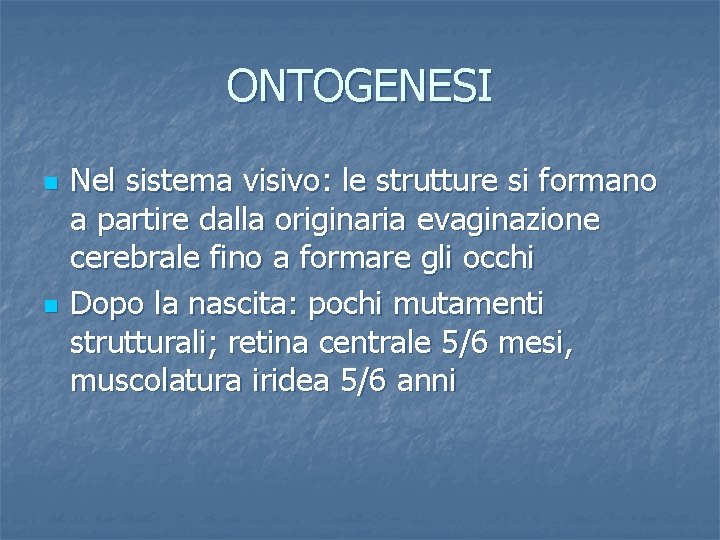 ONTOGENESI

- Nel sistema visivo: le strutture si formano a partire dalla originaria evaginazione cerebrale fino a formare gli occhi
- Dopo la nascita: pochi mutamenti strutturali; retina centrale 5/6 mesi, muscolatura iridea 5/6 anni